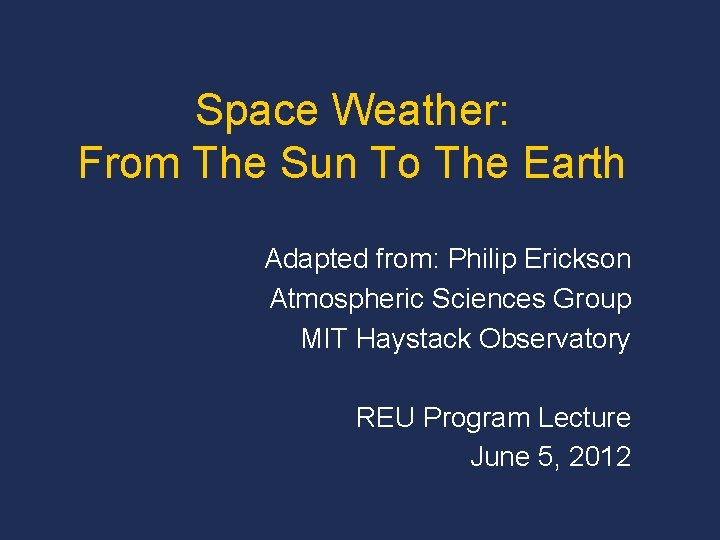 Space Weather:
From The Sun To The Earth

Adapted from: Philip Erickson
Atmospheric Sciences Group
MIT Haystack Observatory

REU Program Lecture
June 5, 2012